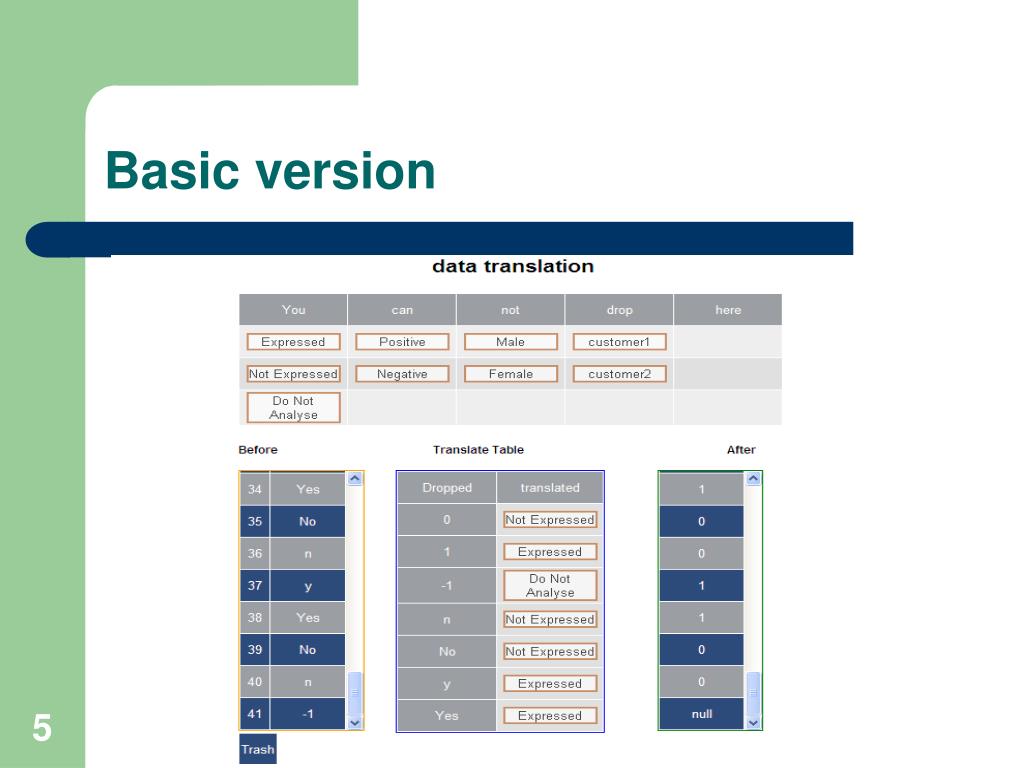 Basic version

data translation

| You | can | not | drop | here |
|---|---|---|---|---|
| Expressed | Positive | Male | customer1 | |
| Not Expressed | Negative | Female | customer2 | |
| Do Not Analyse | | | | |

Before

| 34 | Yes |
|---|---|
| 35 | No |
| 36 | n |
| 37 | y |
| 38 | Yes |
| 39 | No |
| 40 | n |
| 41 | -1 |

Trash

Translate Table

| Dropped | translated |
|---|---|
| 0 | Not Expressed |
| 1 | Expressed |
| -1 | Do Not Analyse |
| n | Not Expressed |
| No | Not Expressed |
| y | Expressed |
| Yes | Expressed |

After

| 1 |
|---|
| 0 |
| 0 |
| 1 |
| 1 |
| 0 |
| 0 |
| null |

5